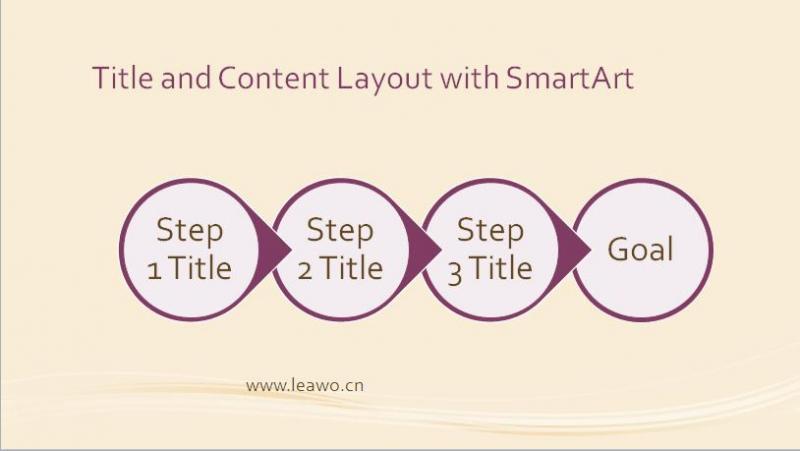 Title and Content Layout with SmartArt

Step 1 Title

Step 2 Title

Step 3 Title

Goal

www.leawo.cn